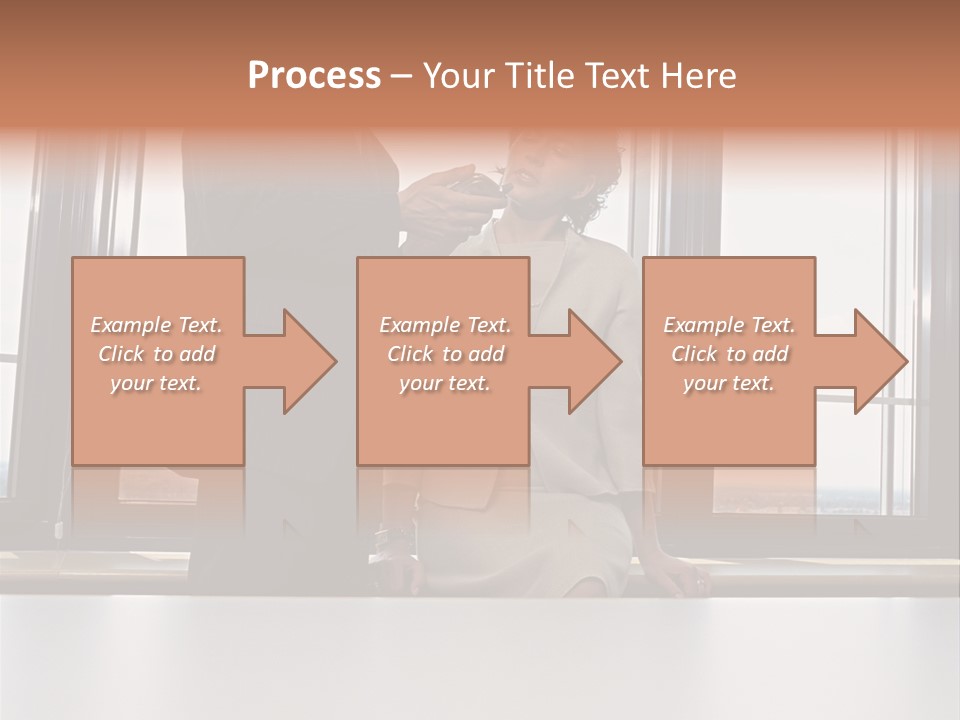 Process – Your Title Text Here

Example Text. Click to add your text.

Example Text. Click to add your text.

Example Text. Click to add your text.